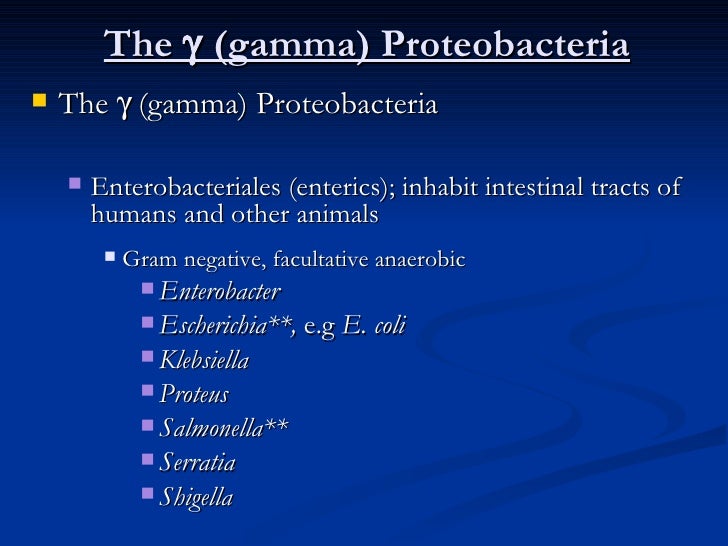 The γ (gamma) Proteobacteria

The γ (gamma) Proteobacteria

Enterobacteriales (enterics); inhabit intestinal tracts of humans and other animals

Gram negative, facultative anaerobic

Enterobacter

Escherichia**, e.g E. coli

Klebsiella

Proteus

Salmonella**

Serratia

Shigella